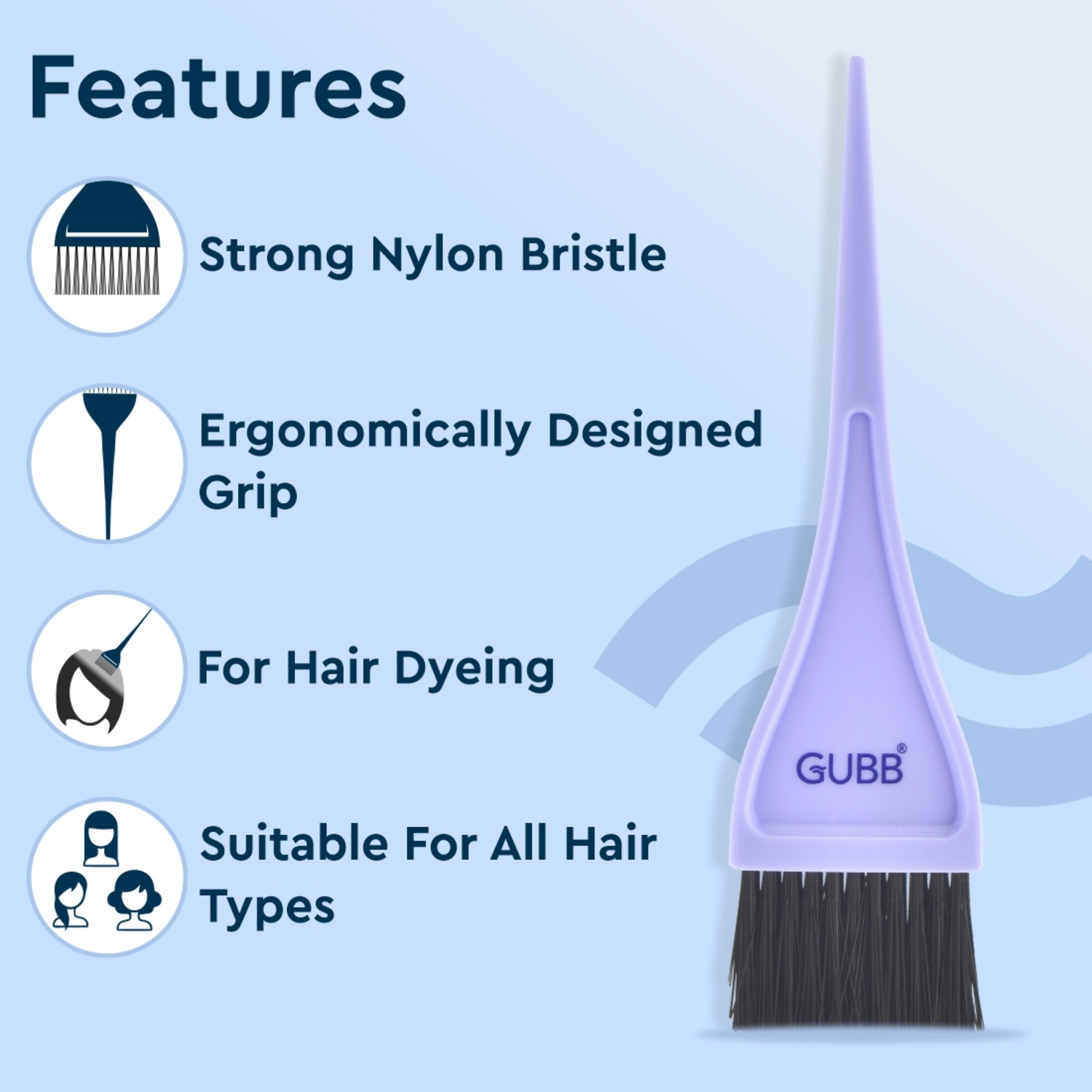 Features

Strong Nylon Bristle

Ergonomically Designed Grip

For Hair Dyeing

Suitable For All Hair Types

GUBB®